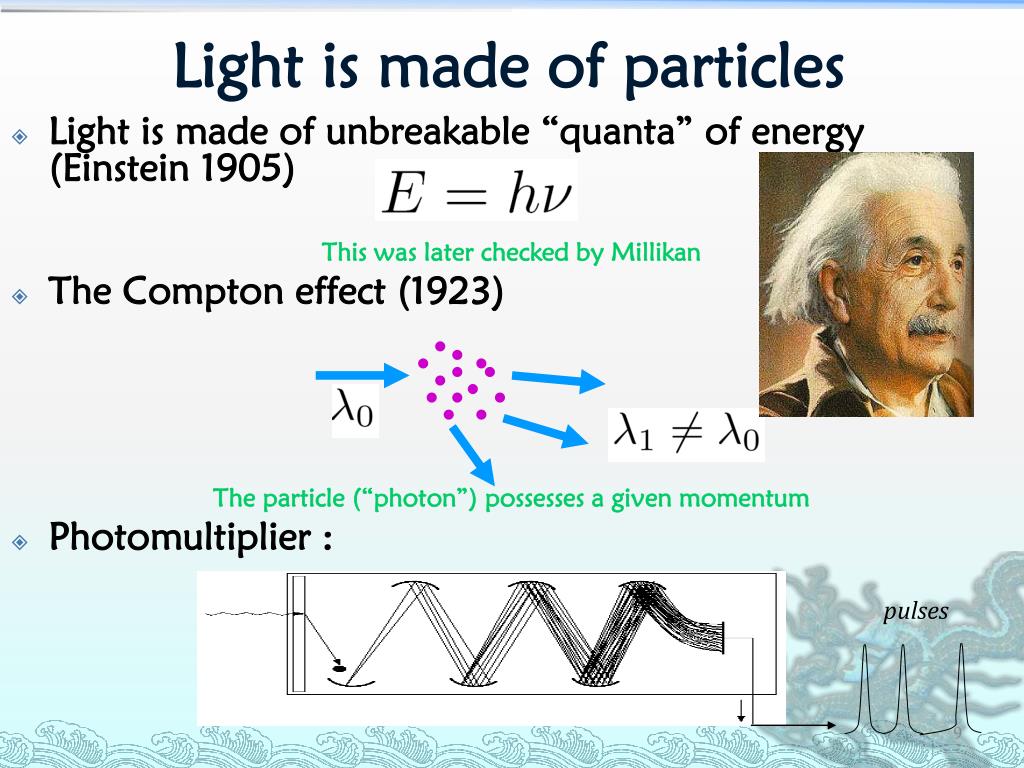 Light is made of particles

Light is made of unbreakable “quanta” of energy (Einstein 1905)

$E = h\nu$

This was later checked by Millikan

The Compton effect (1923)

$\lambda_0$

$\lambda_1 \neq \lambda_0$

The particle (“photon”) possesses a given momentum

Photomultiplier :

pulses